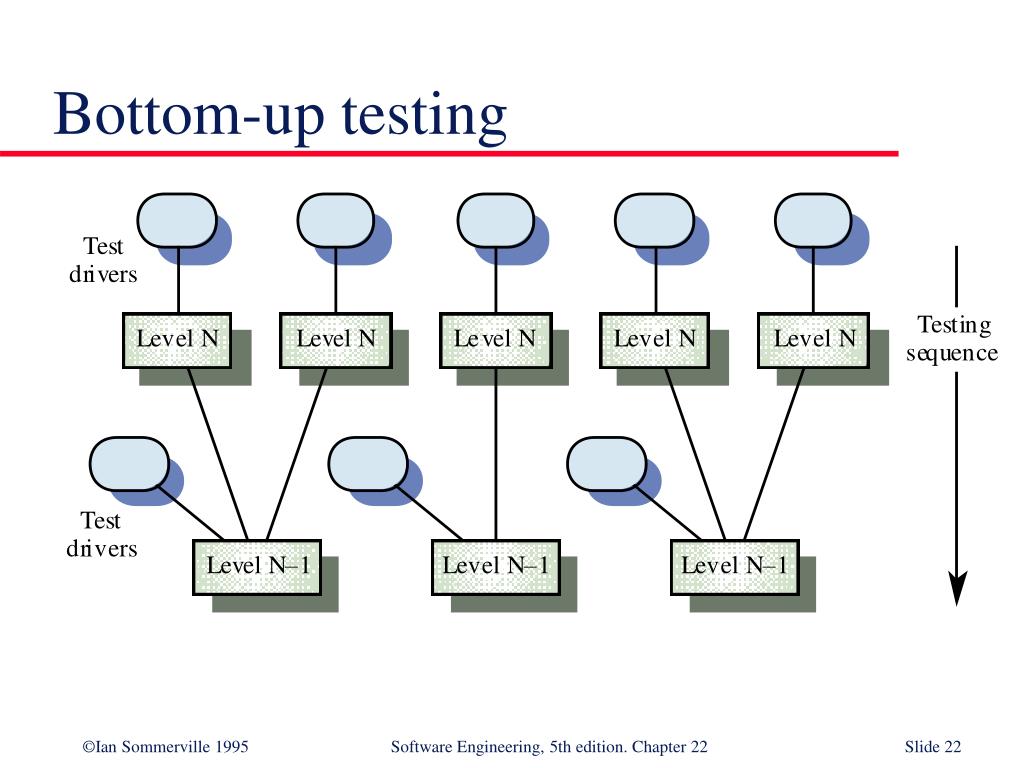 Bottom-up testing

Test drivers

Level N

Level N

Level N

Level N

Level N

Testing sequence

Test drivers

Level N–1

Level N–1

Level N–1

©Ian Sommerville 1995

Software Engineering, 5th edition. Chapter 22

Slide 22